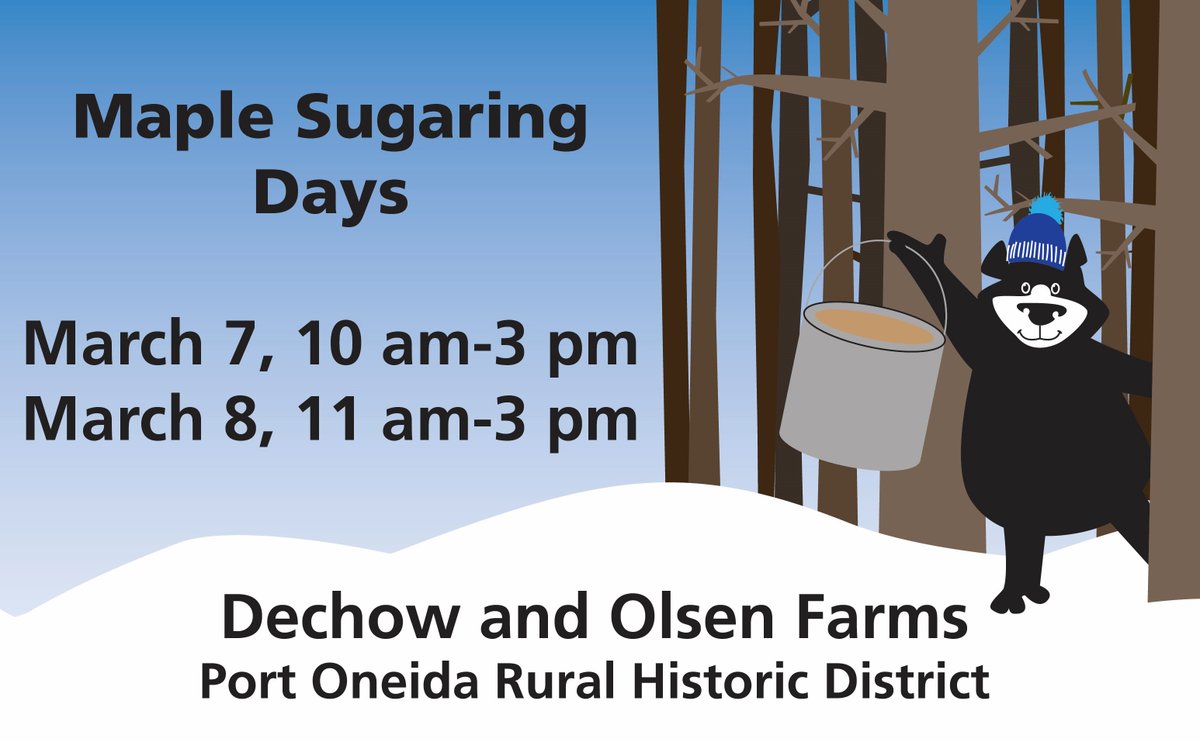 Maple Sugaring Days

March 7, 10 am-3 pm
March 8, 11 am-3 pm

Dechow and Olsen Farms
Port Oneida Rural Historic District